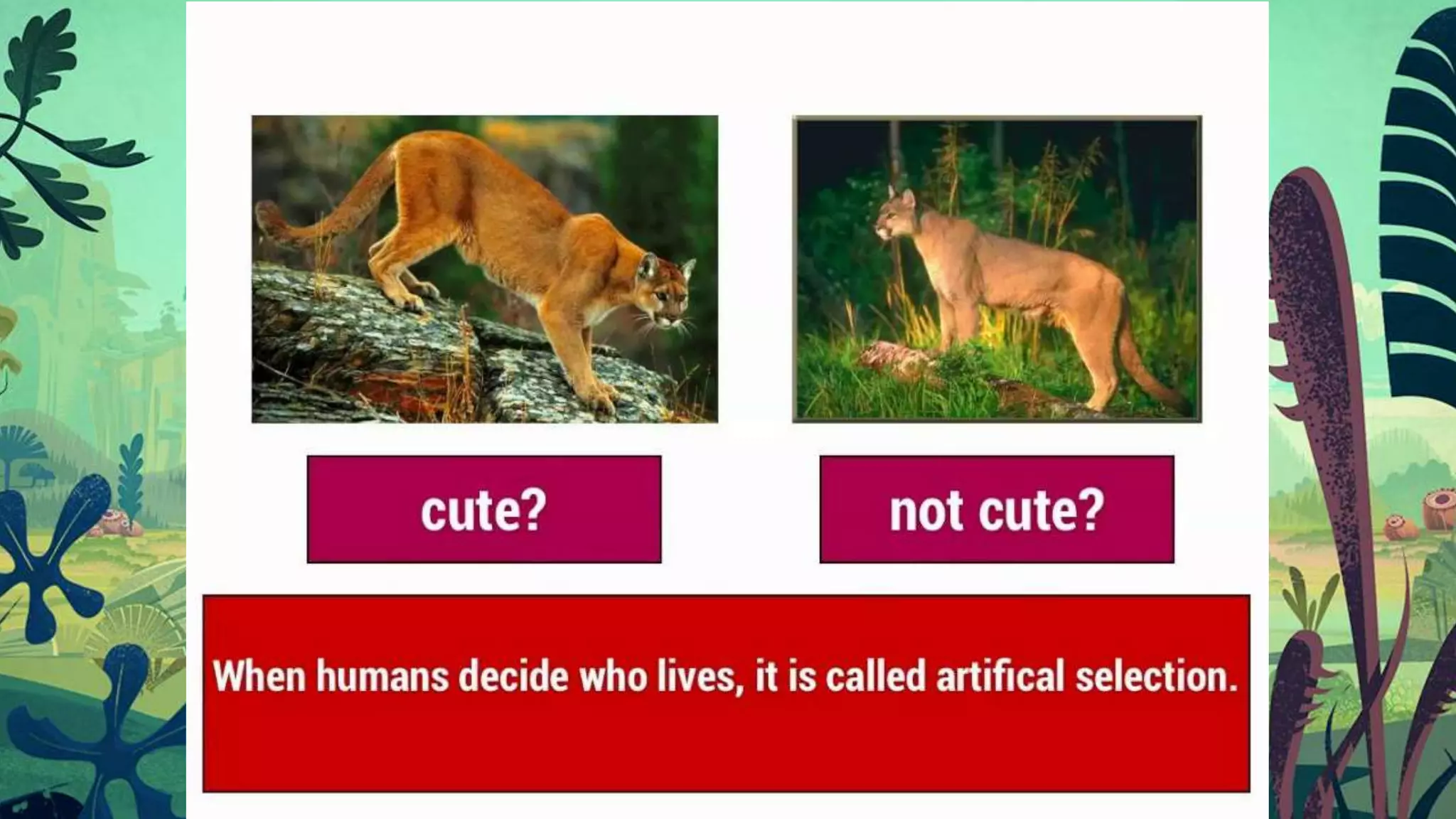 cute?

not cute?

When humans decide who lives, it is called artifical selection.